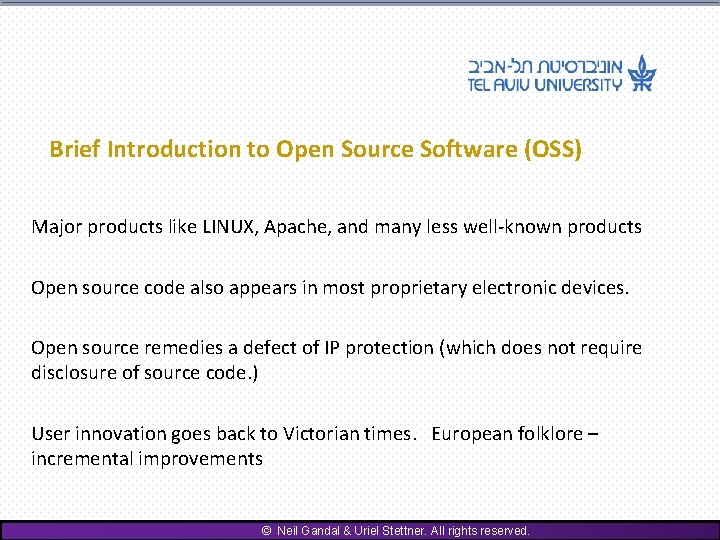 אוניברסיטת תל-אביב
TEL AVIV UNIVERSITY

Brief Introduction to Open Source Software (OSS)

Major products like LINUX, Apache, and many less well-known products

Open source code also appears in most proprietary electronic devices.

Open source remedies a defect of IP protection (which does not require disclosure of source code.)

User innovation goes back to Victorian times. European folklore – incremental improvements

© Neil Gandal & Uriel Stettner. All rights reserved.